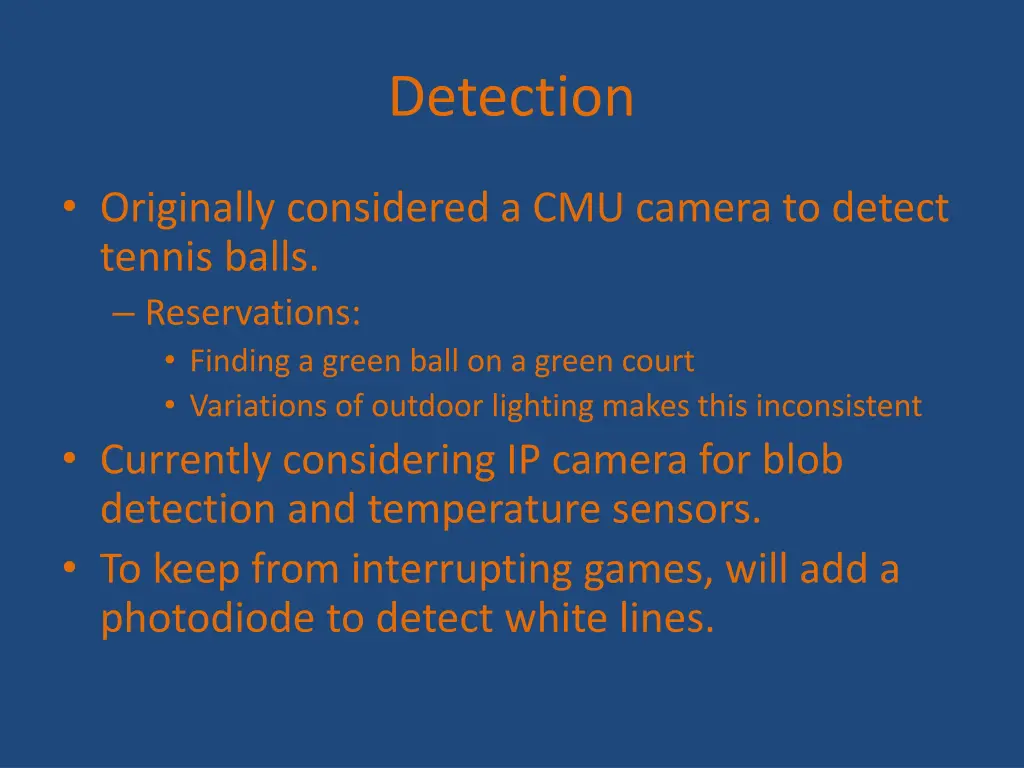 Detection

• Originally considered a CMU camera to detect tennis balls.
– Reservations:
• Finding a green ball on a green court
• Variations of outdoor lighting makes this inconsistent
• Currently considering IP camera for blob detection and temperature sensors.
• To keep from interrupting games, will add a photodiode to detect white lines.